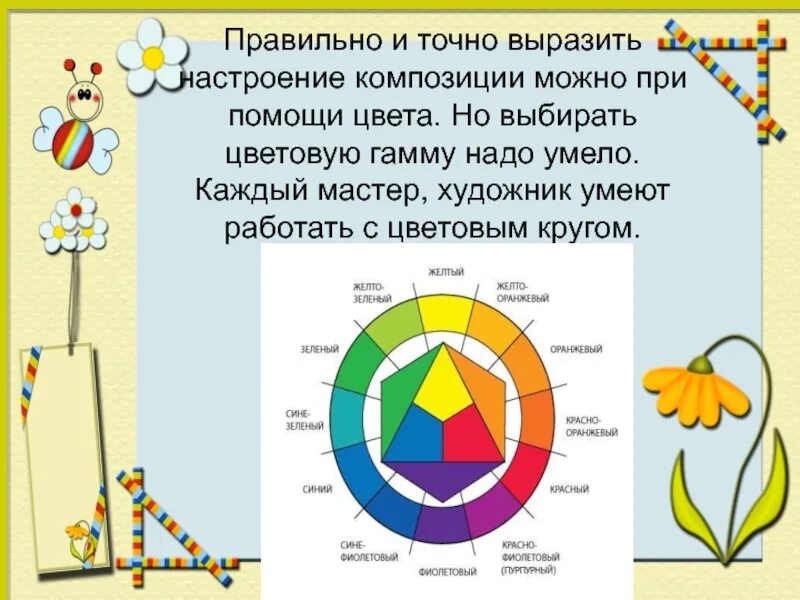 Правильно и точно выразить настроение композиции можно при помощи цвета. Но выбирать цветовую гамму надо умело. Каждый мастер, художник умеют работать с цветовым кругом.

ЖЕЛТЫЙ

ЖЕЛТО-ОРАНЖЕВЫЙ

ОРАНЖЕВЫЙ

КРАСНО-ОРАНЖЕВЫЙ

КРАСНЫЙ

КРАСНО-ФИОЛЕТОВЫЙ (ПУРПУРНЫЙ)

ФИОЛЕТОВЫЙ

СИНЕ-ФИОЛЕТОВЫЙ

СИНИЙ

СИНЕ-ЗЕЛЕНЫЙ

ЗЕЛЕНЫЙ

ЖЕЛТО-ЗЕЛЕНЫЙ